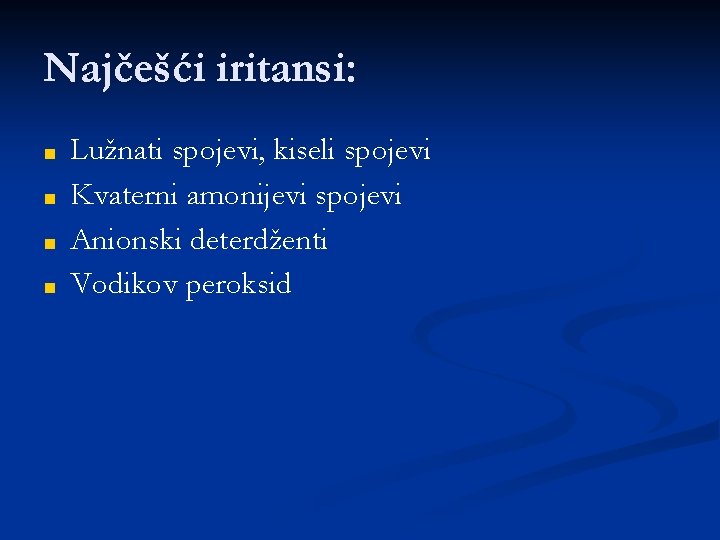 Najčešći iritansi:

- Lužnati spojevi, kiseli spojevi
- Kvaterni amonijevi spojevi
- Anionski deterdženti
- Vodikov peroksid